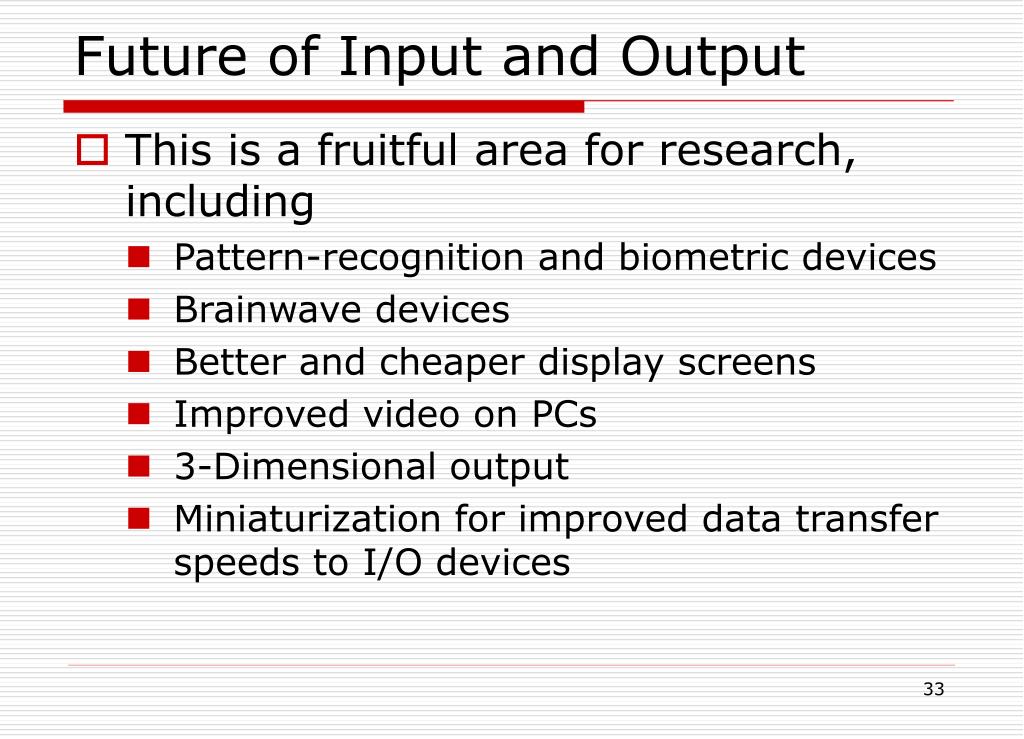 Future of Input and Output

This is a fruitful area for research, including

Pattern-recognition and biometric devices

Brainwave devices

Better and cheaper display screens

Improved video on PCs

3-Dimensional output

Miniaturization for improved data transfer speeds to I/O devices

33